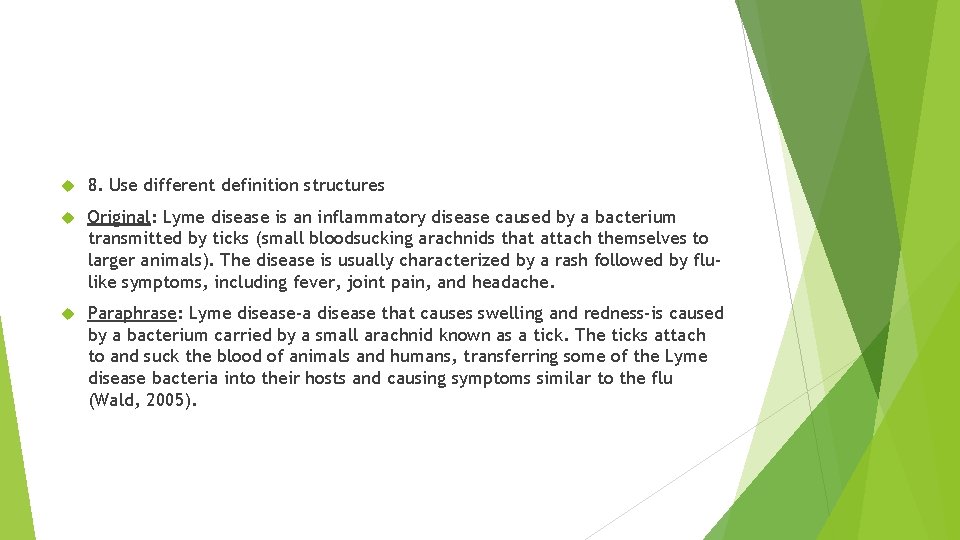 8. Use different definition structures

Original: Lyme disease is an inflammatory disease caused by a bacterium transmitted by ticks (small bloodsucking arachnids that attach themselves to larger animals). The disease is usually characterized by a rash followed by flu-like symptoms, including fever, joint pain, and headache.

Paraphrase: Lyme disease-a disease that causes swelling and redness-is caused by a bacterium carried by a small arachnid known as a tick. The ticks attach to and suck the blood of animals and humans, transferring some of the Lyme disease bacteria into their hosts and causing symptoms similar to the flu (Wald, 2005).